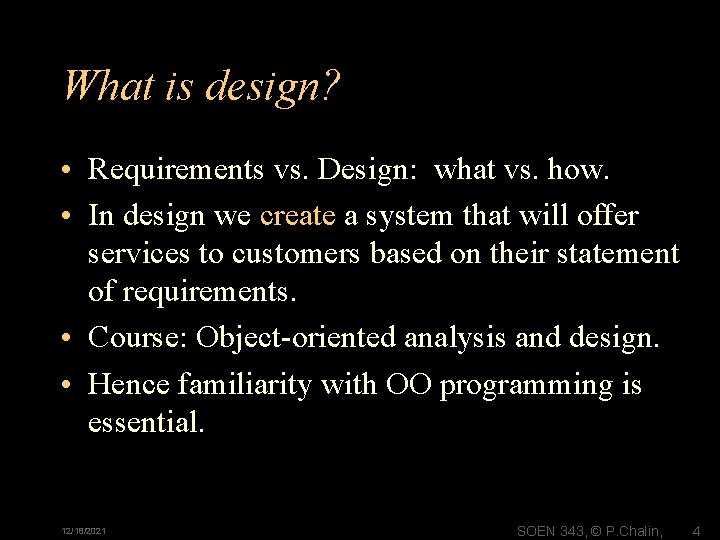 What is design?

• Requirements vs. Design: what vs. how.

• In design we create a system that will offer services to customers based on their statement of requirements.

• Course: Object-oriented analysis and design.

• Hence familiarity with OO programming is essential.

12/18/2021

SOEN 343, © P.Chalin,

4